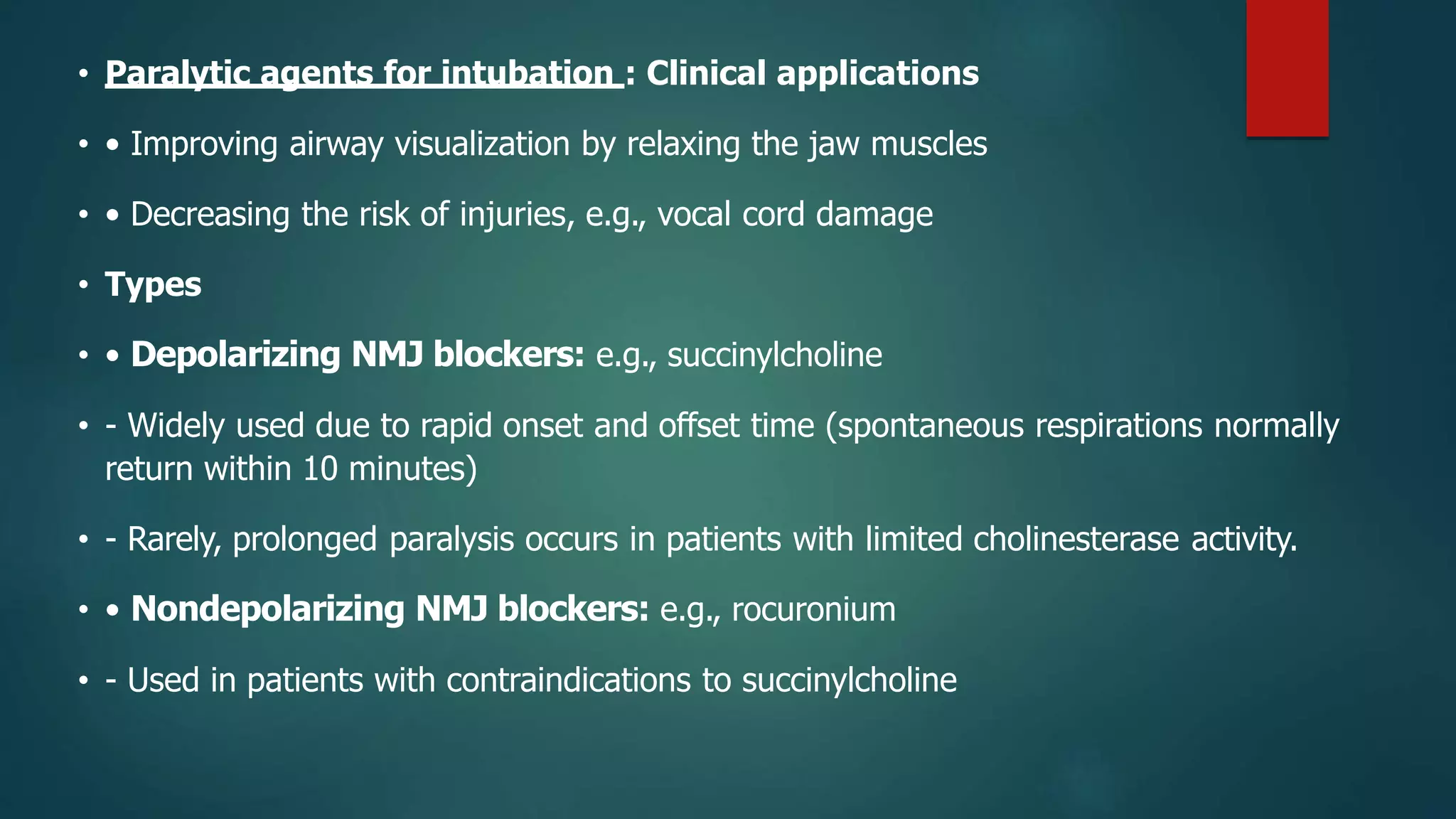 • Paralytic agents for intubation : Clinical applications

• • Improving airway visualization by relaxing the jaw muscles

• • Decreasing the risk of injuries, e.g., vocal cord damage

• Types

• • Depolarizing NMJ blockers: e.g., succinylcholine

• - Widely used due to rapid onset and offset time (spontaneous respirations normally return within 10 minutes)

• - Rarely, prolonged paralysis occurs in patients with limited cholinesterase activity.

• • Nondepolarizing NMJ blockers: e.g., rocuronium

• - Used in patients with contraindications to succinylcholine